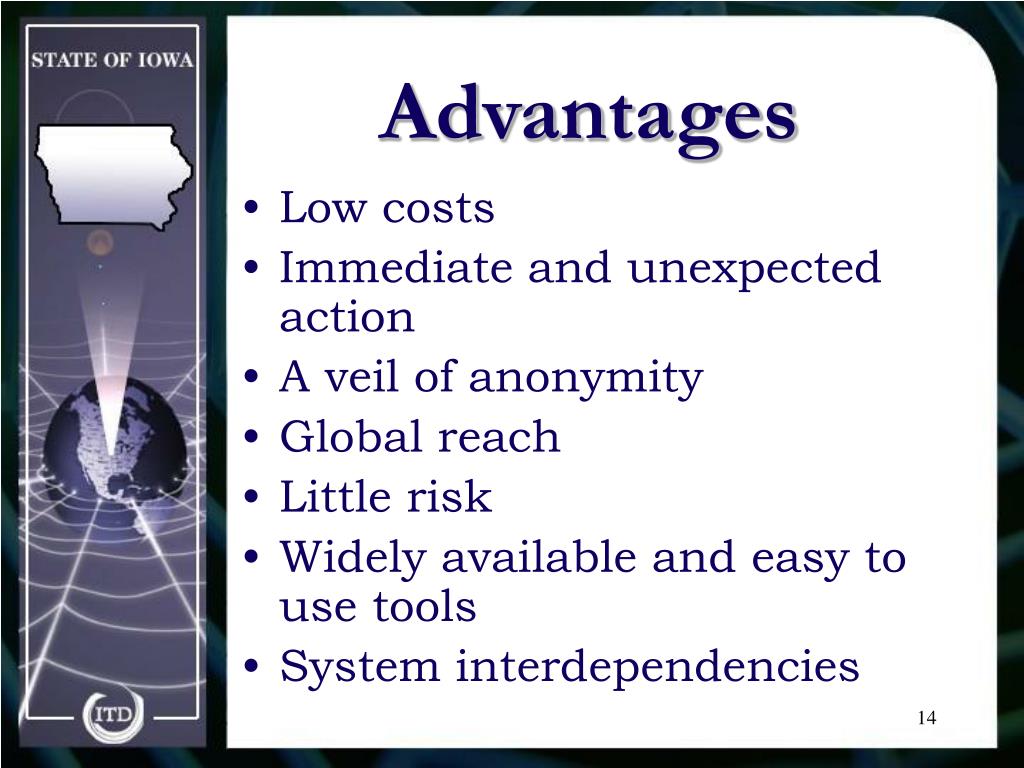 STATE OF IOWA

ITD

Advantages

• Low costs
• Immediate and unexpected action
• A veil of anonymity
• Global reach
• Little risk
• Widely available and easy to use tools
• System interdependencies

14